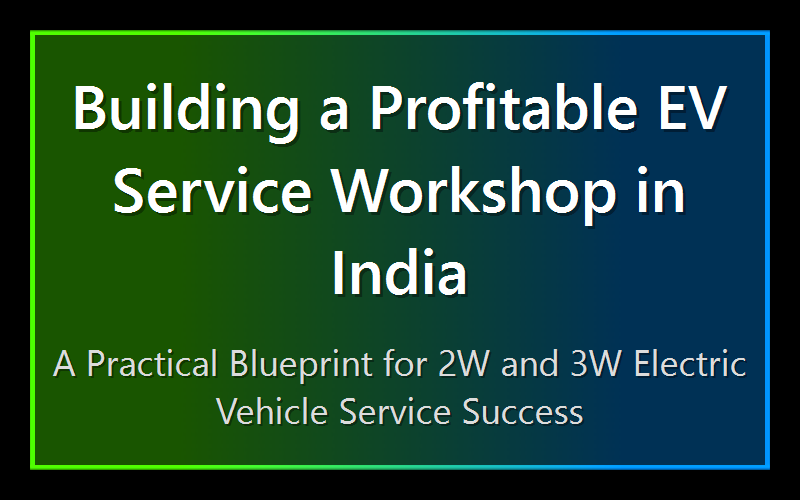 Building a Profitable EV Service Workshop in India

A Practical Blueprint for 2W and 3W Electric Vehicle Service Success